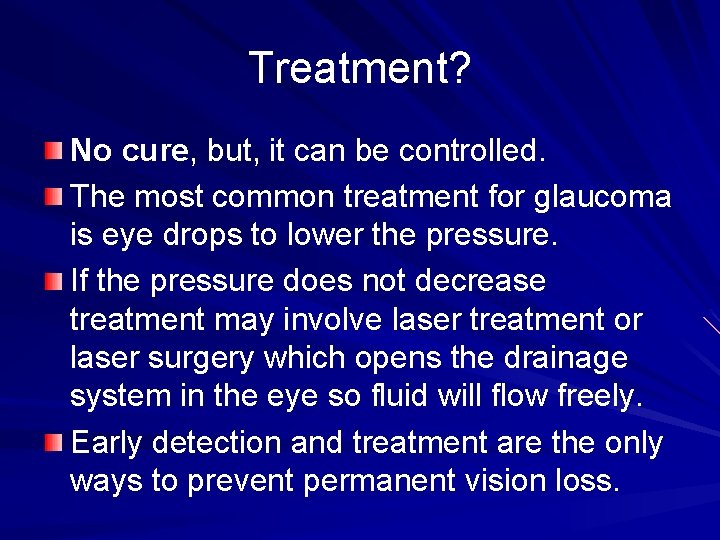 Treatment?

No cure, but, it can be controlled.

The most common treatment for glaucoma is eye drops to lower the pressure.

If the pressure does not decrease treatment may involve laser treatment or laser surgery which opens the drainage system in the eye so fluid will flow freely.

Early detection and treatment are the only ways to prevent permanent vision loss.